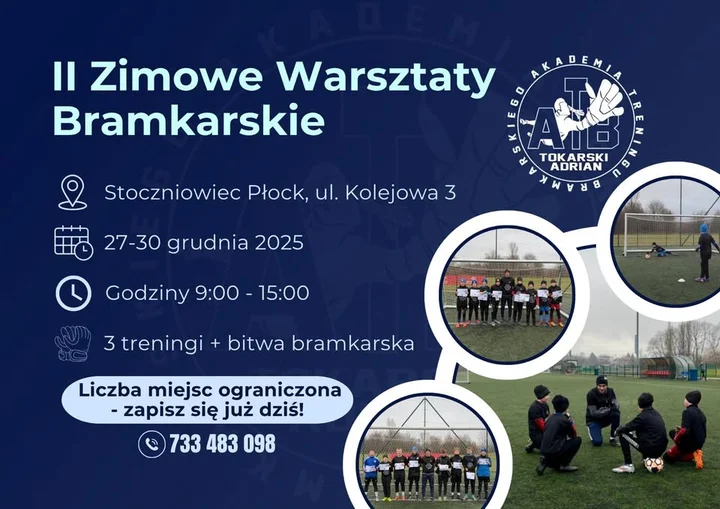 II Zimowe Warsztaty Bramkarskie

AKADEMIA TRENINGU BRAMKARSKIEGO
ATB
TOKARSKI ADRIAN

Stoczniowiec Płock, ul. Kolejowa 3

27-30 grudnia 2025

Godziny 9:00 - 15:00

3 treningi + bitwa bramkarska

Liczba miejsc ograniczona - zapisz się już dziś!

733 483 098